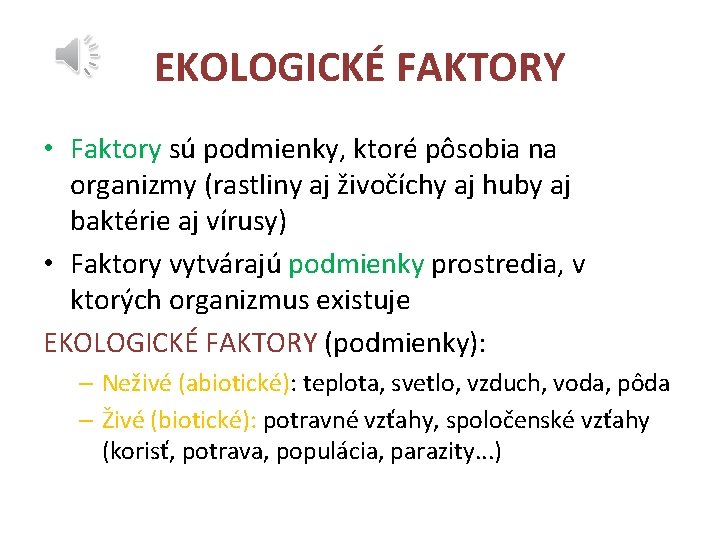 EKOLOGICKÉ FAKTORY

• Faktory sú podmienky, ktoré pôsobia na organizmy (rastliny aj živočíchy aj huby aj baktérie aj vírusy)

• Faktory vytvárajú podmienky prostredia, v ktorých organizmus existuje

EKOLOGICKÉ FAKTORY (podmienky):

– Neživé (abiotické): teplota, svetlo, vzduch, voda, pôda

– Živé (biotické): potravné vzťahy, spoločenské vzťahy (korisť, potrava, populácia, parazity...)